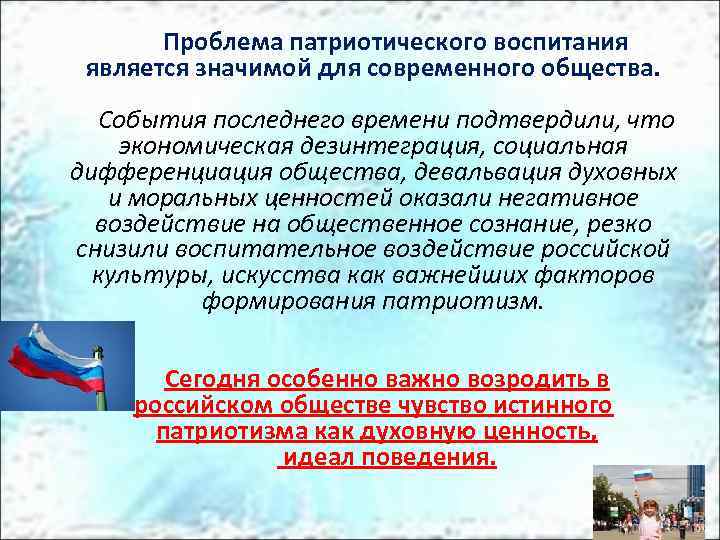 Проблема патриотического воспитания является значимой для современного общества.

События последнего времени подтвердили, что экономическая дезинтеграция, социальная дифференциация общества, девальвация духовных и моральных ценностей оказали негативное воздействие на общественное сознание, резко снизили воспитательное воздействие российской культуры, искусства как важнейших факторов формирования патриотизм.

Сегодня особенно важно возродить в российском обществе чувство истинного патриотизма как духовную ценность, идеал поведения.